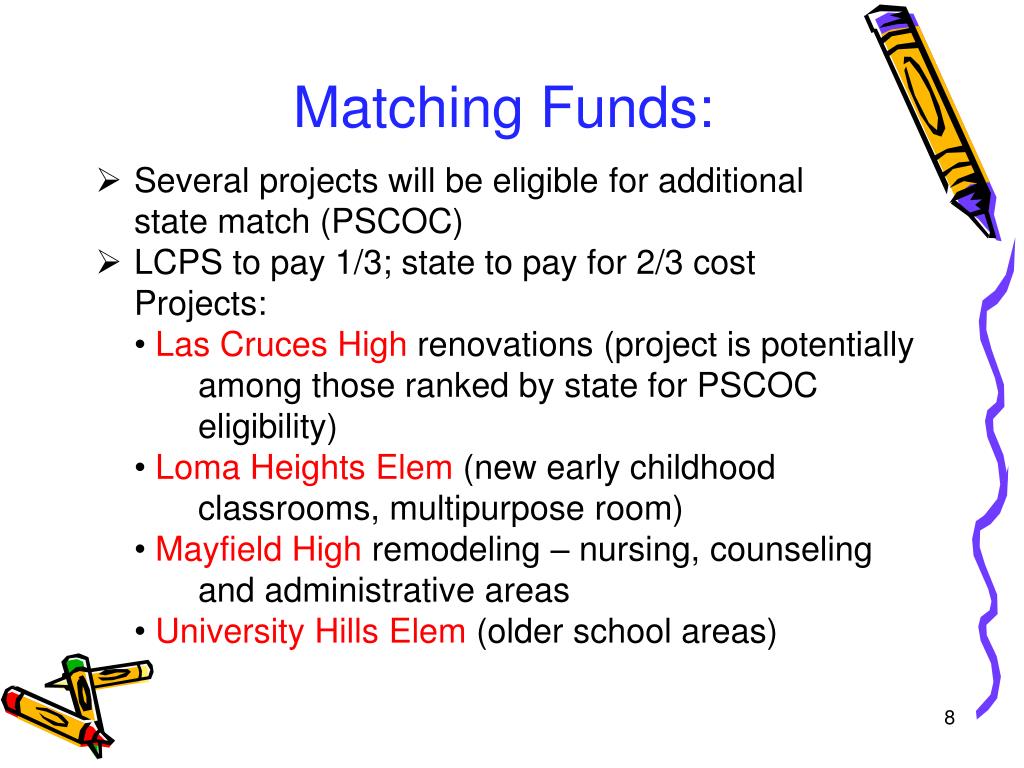 Matching Funds:

➢ Several projects will be eligible for additional state match (PSCOC)

➢ LCPS to pay 1/3; state to pay for 2/3 cost
Projects:

• Las Cruces High renovations (project is potentially among those ranked by state for PSCOC eligibility)

• Loma Heights Elem (new early childhood classrooms, multipurpose room)

• Mayfield High remodeling – nursing, counseling and administrative areas

• University Hills Elem (older school areas)

8